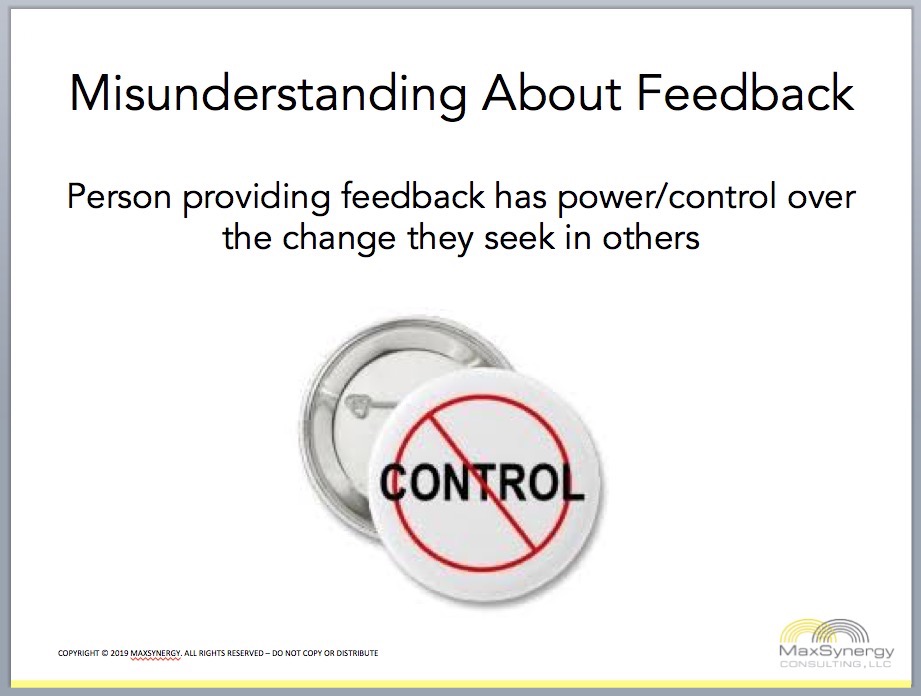 Misunderstanding About Feedback

Person providing feedback has power/control over the change they seek in others

CONTROL

COPYRIGHT © 2019 MAXSYNERGY. ALL RIGHTS RESERVED – DO NOT COPY OR DISTRIBUTE

MaxSynergy
CONSULTING, LLC